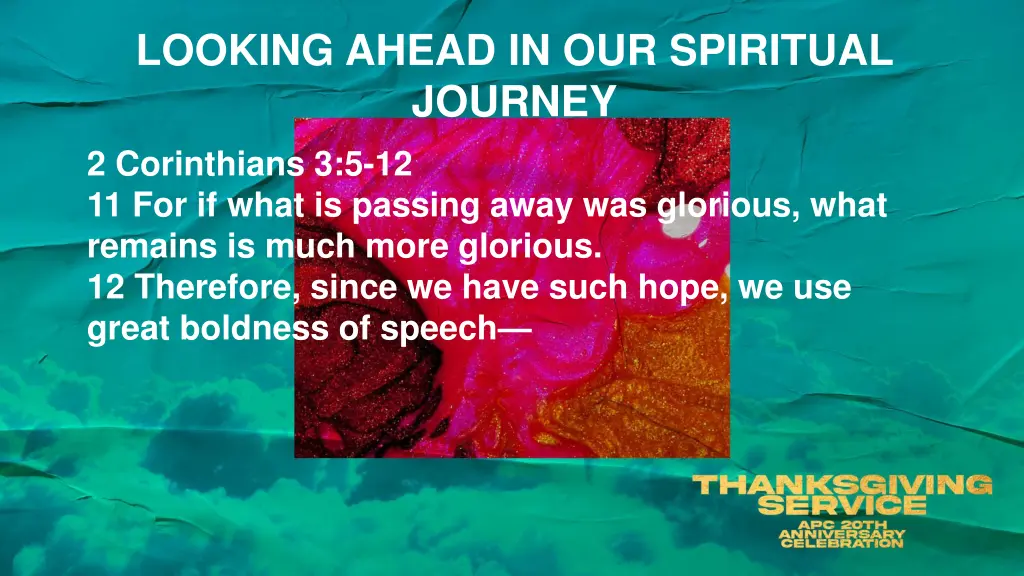 LOOKING AHEAD IN OUR SPIRITUAL JOURNEY

2 Corinthians 3:5-12
11 For if what is passing away was glorious, what remains is much more glorious.
12 Therefore, since we have such hope, we use great boldness of speech—

THANKSGIVING SERVICE
APC 20TH ANNIVERSARY CELEBRATION